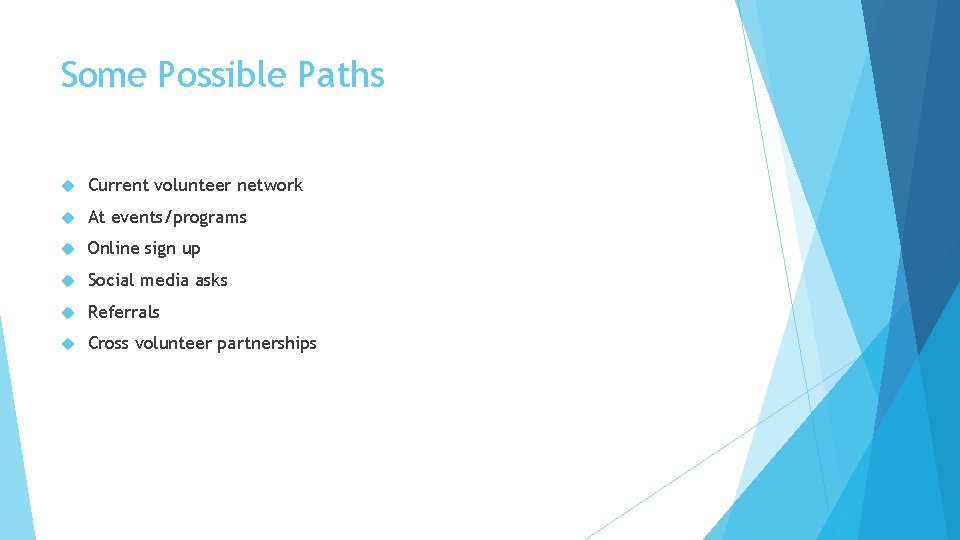 Some Possible Paths

- Current volunteer network
- At events/programs
- Online sign up
- Social media asks
- Referrals
- Cross volunteer partnerships